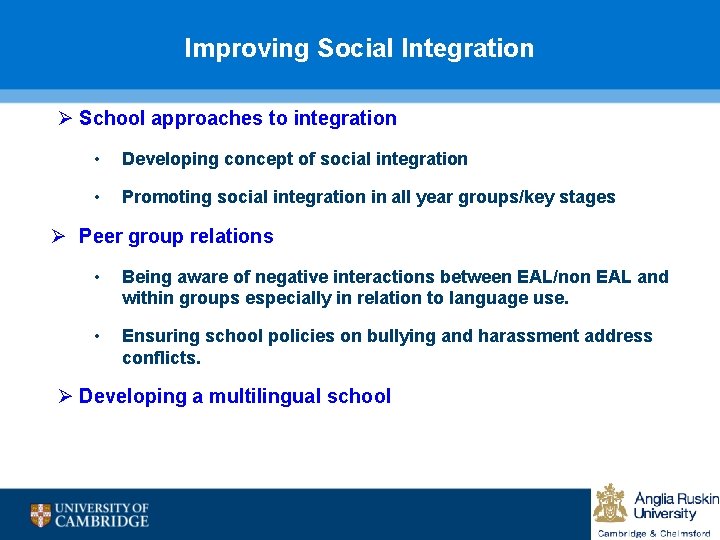 Improving Social Integration

➢ School approaches to integration

• Developing concept of social integration

• Promoting social integration in all year groups/key stages

➢ Peer group relations

• Being aware of negative interactions between EAL/non EAL and within groups especially in relation to language use.

• Ensuring school policies on bullying and harassment address conflicts.

➢ Developing a multilingual school

UNIVERSITY OF CAMBRIDGE

Anglia Ruskin University
Cambridge & Chelmsford